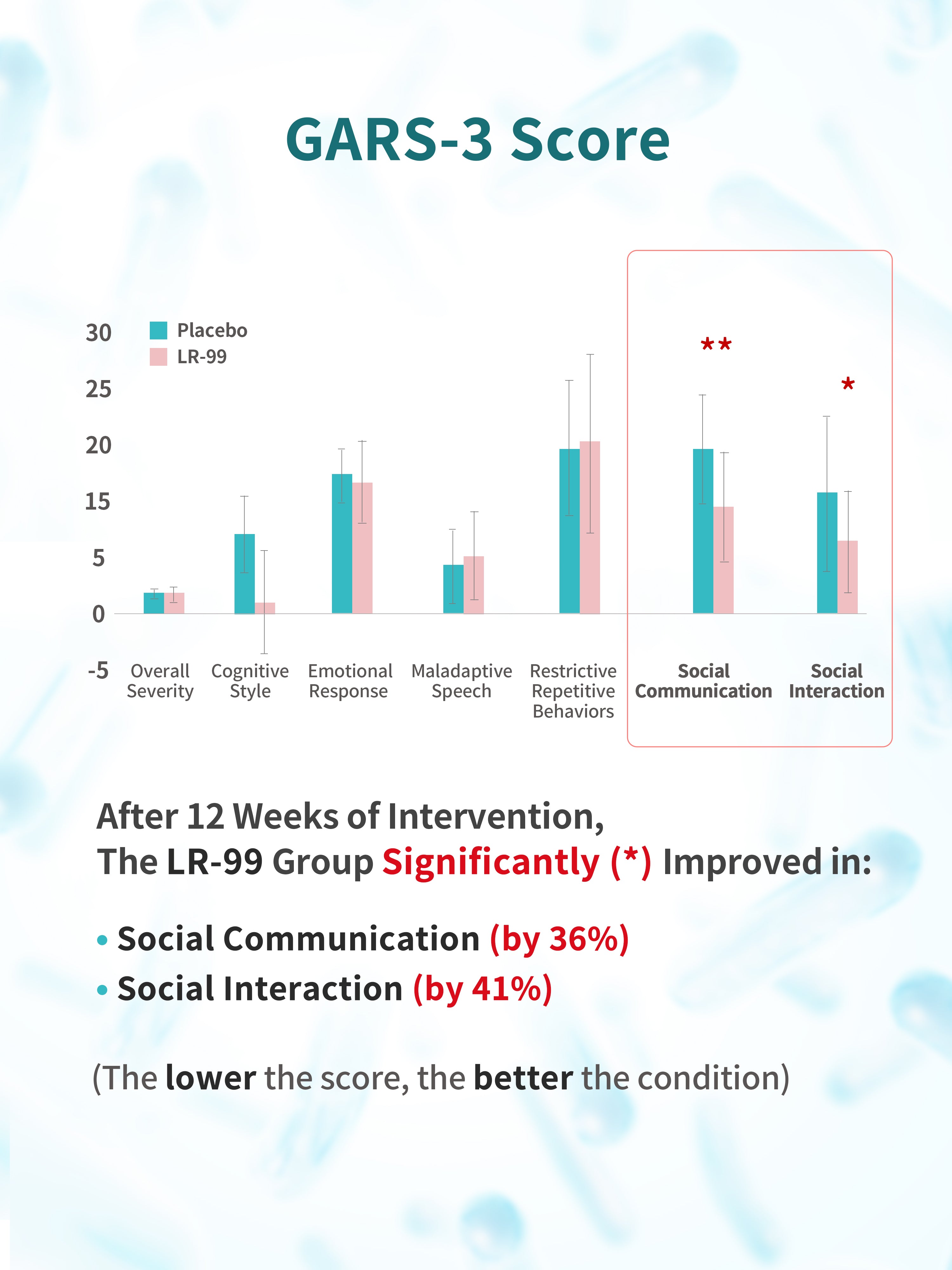 GARS-3 Score

30
25
20
15
5
0
-5

Placebo
LR-99

**
*

Overall Severity
Cognitive Style
Emotional Response
Maladaptive Speech
Restrictive Repetitive Behaviors
Social Communication
Social Interaction

After 12 Weeks of Intervention,
The LR-99 Group Significantly (*) Improved in:

• Social Communication (by 36%)
• Social Interaction (by 41%)

(The lower the score, the better the condition)